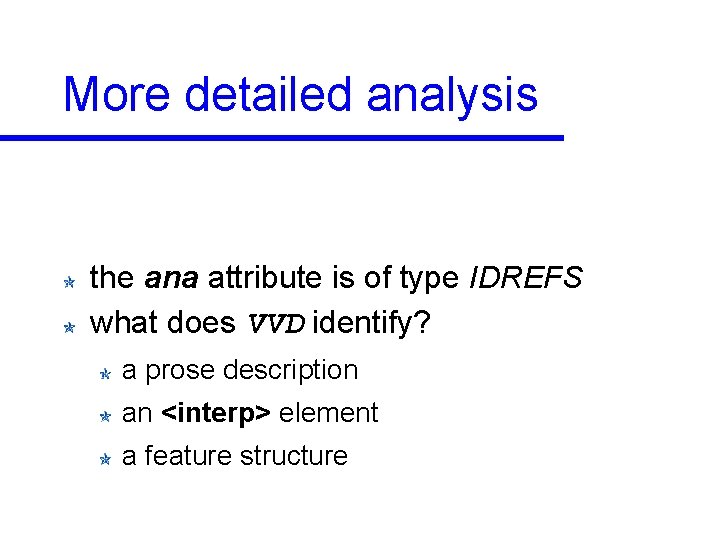 More detailed analysis

the ana attribute is of type IDREFS

what does VVD identify?

a prose description

an <interp> element

a feature structure